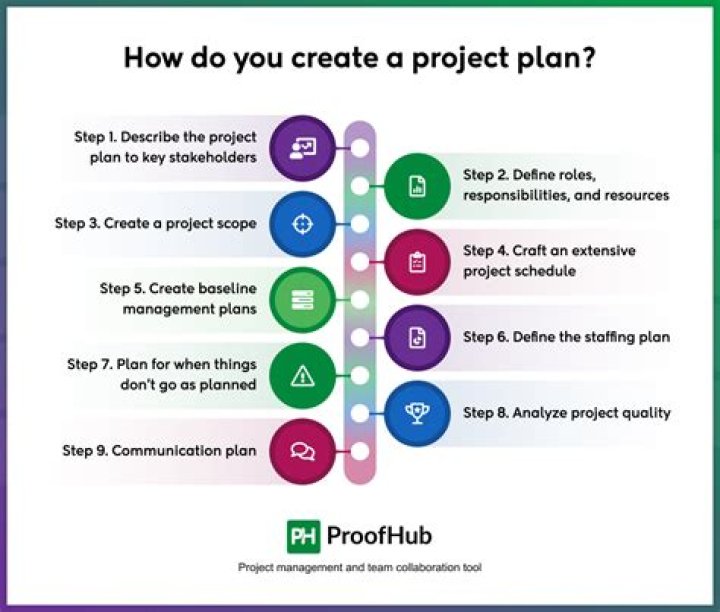 How do you create a project plan?

Step 1. Describe the project plan to key stakeholders

Step 2. Define roles, responsibilities, and resources

Step 3. Create a project scope

Step 4. Craft an extensive project schedule

Step 5. Create baseline management plans

Step 6. Define the staffing plan

Step 7. Plan for when things don't go as planned

Step 8. Analyze project quality

Step 9. Communication plan

PH ProofHub

Project management and team collaboration tool